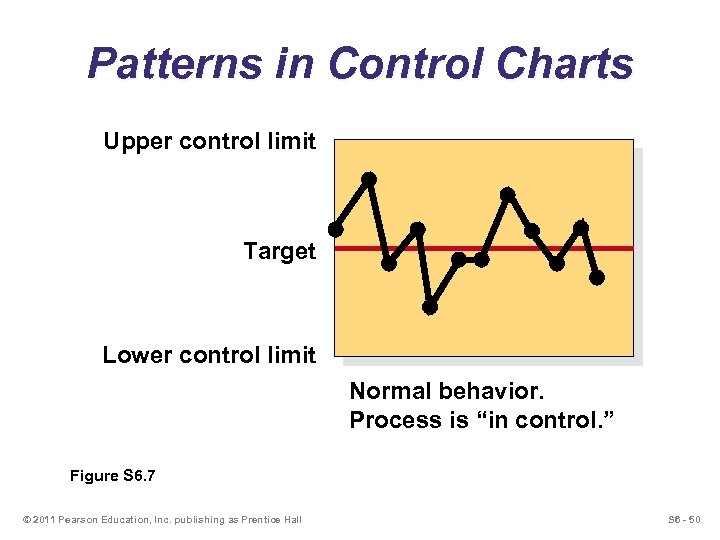 Patterns in Control Charts

Upper control limit

Target

Lower control limit

Normal behavior.
Process is “in control.”

Figure S6.7

© 2011 Pearson Education, Inc. publishing as Prentice Hall

S6 - 50